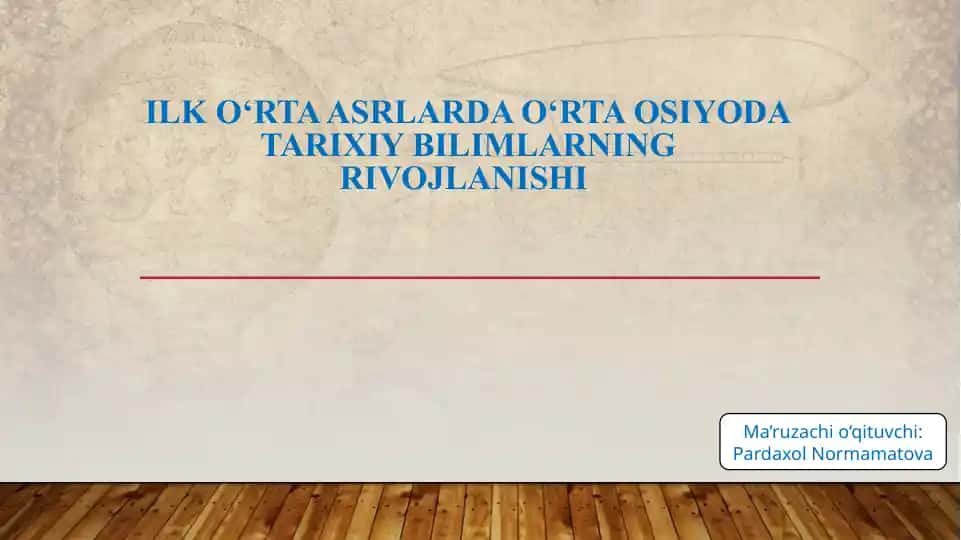 ILK O‘RTA ASRLARDA O‘RTA OSIYODA TARIXIY BILIMLARNING RIVOJLANISHI

Ma’ruzachi o‘qituvchi: Pardaxol Normamatova